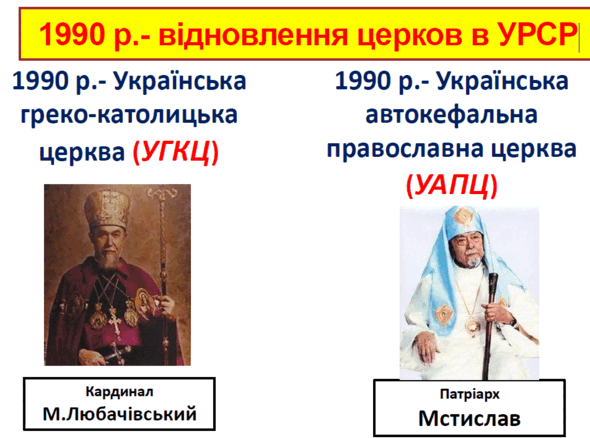 1990 р.- відновлення церков в УРСР

1990 р.- Українська греко-католицька церква (УГКЦ)

Кардинал
М.Любачівський

1990 р.- Українська автокефальна православна церква (УАПЦ)

Патріарх
Мстислав